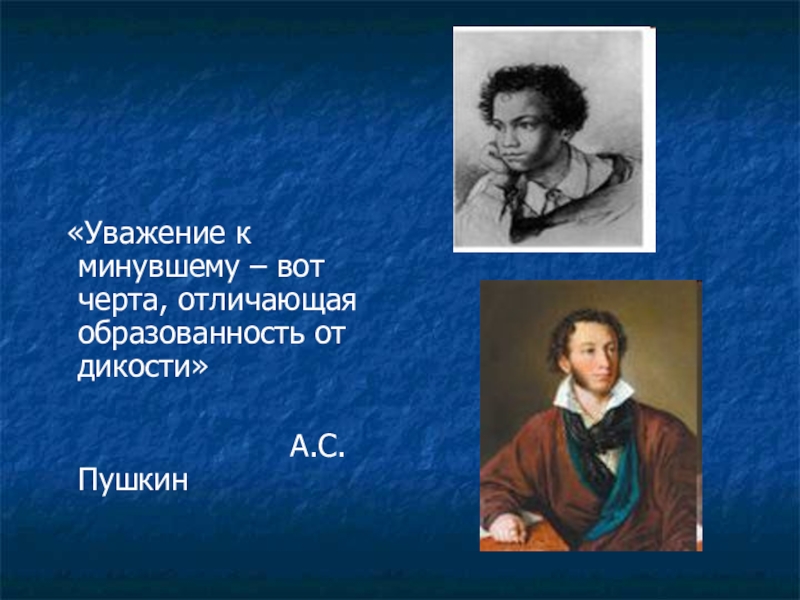 «Уважение к минувшему – вот черта, отличающая образованность от дикости»

А.С. Пушкин